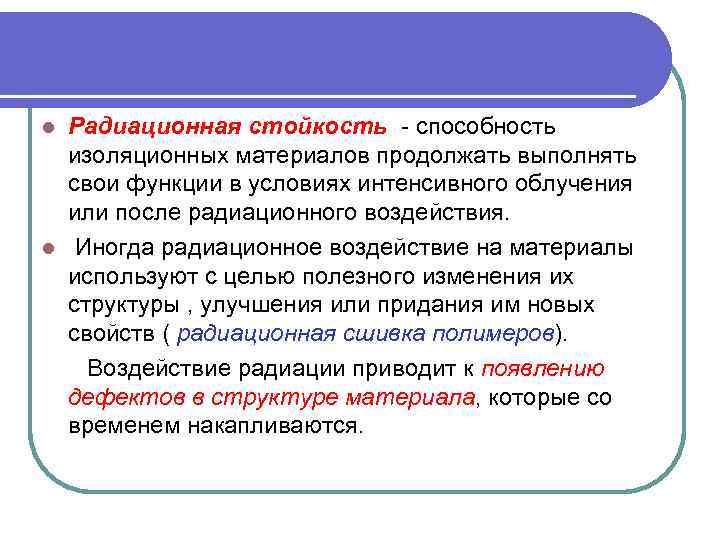 Радиационная стойкость - способность изоляционных материалов продолжать выполнять свои функции в условиях интенсивного облучения или после радиационного воздействия.

Иногда радиационное воздействие на материалы используют с целью полезного изменения их структуры , улучшения или придания им новых свойств ( радиационная сшивка полимеров).

Воздействие радиации приводит к появлению дефектов в структуре материала, которые со временем накапливаются.